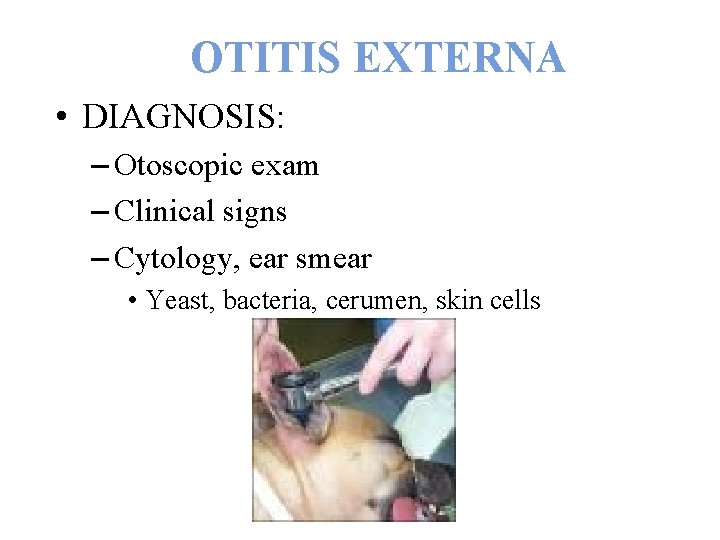 OTITIS EXTERNA

• DIAGNOSIS:
– Otoscopic exam
– Clinical signs
– Cytology, ear smear
• Yeast, bacteria, cerumen, skin cells